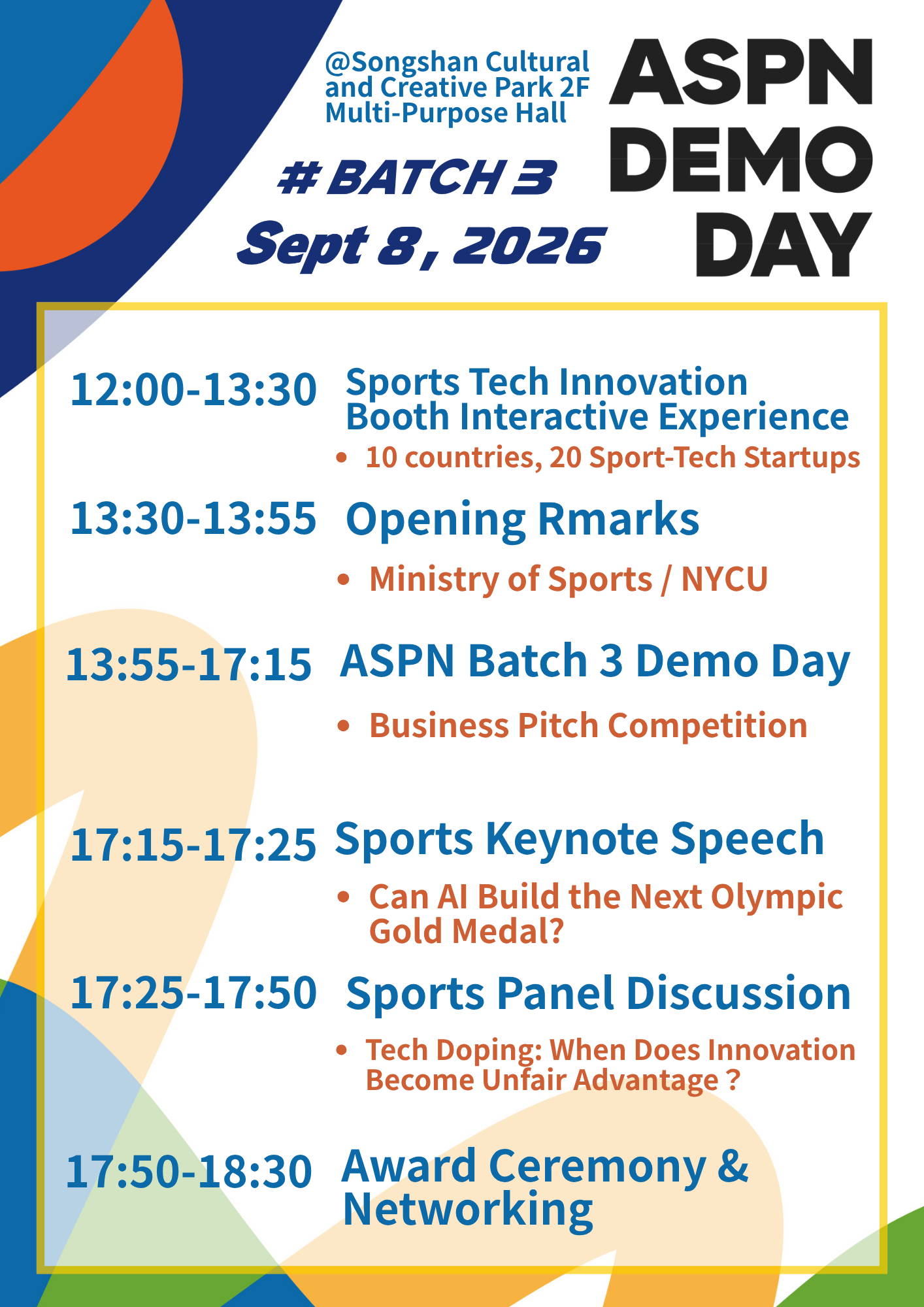 @Songshan Cultural and Creative Park 2F Multi-Purpose Hall

ASPN DEMO DAY

# BATCH 3

Sept 8, 2026

12:00-13:30 Sports Tech Innovation Booth Interactive Experience

• 10 countries, 20 Sport-Tech Startups

13:30-13:55 Opening Rmarks

• Ministry of Sports / NYCU

13:55-17:15 ASPN Batch 3 Demo Day

• Business Pitch Competition

17:15-17:25 Sports Keynote Speech

• Can AI Build the Next Olympic Gold Medal?

17:25-17:50 Sports Panel Discussion

• Tech Doping: When Does Innovation Become Unfair Advantage ?

17:50-18:30 Award Ceremony & Networking